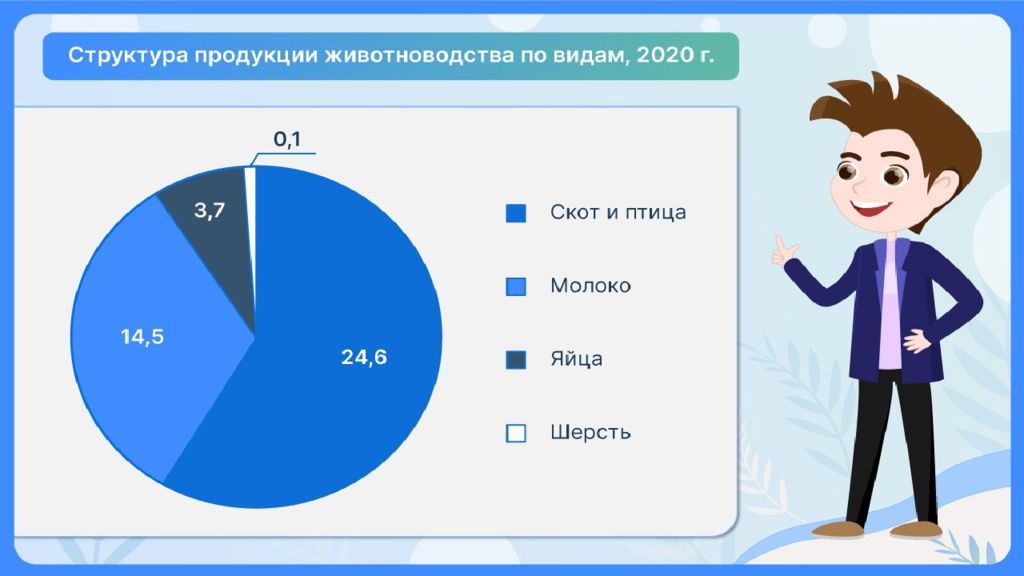 Структура продукции животноводства по видам, 2020 г.

0,1

3,7

14,5

24,6

Скот и птица

Молоко

Яйца

Шерсть